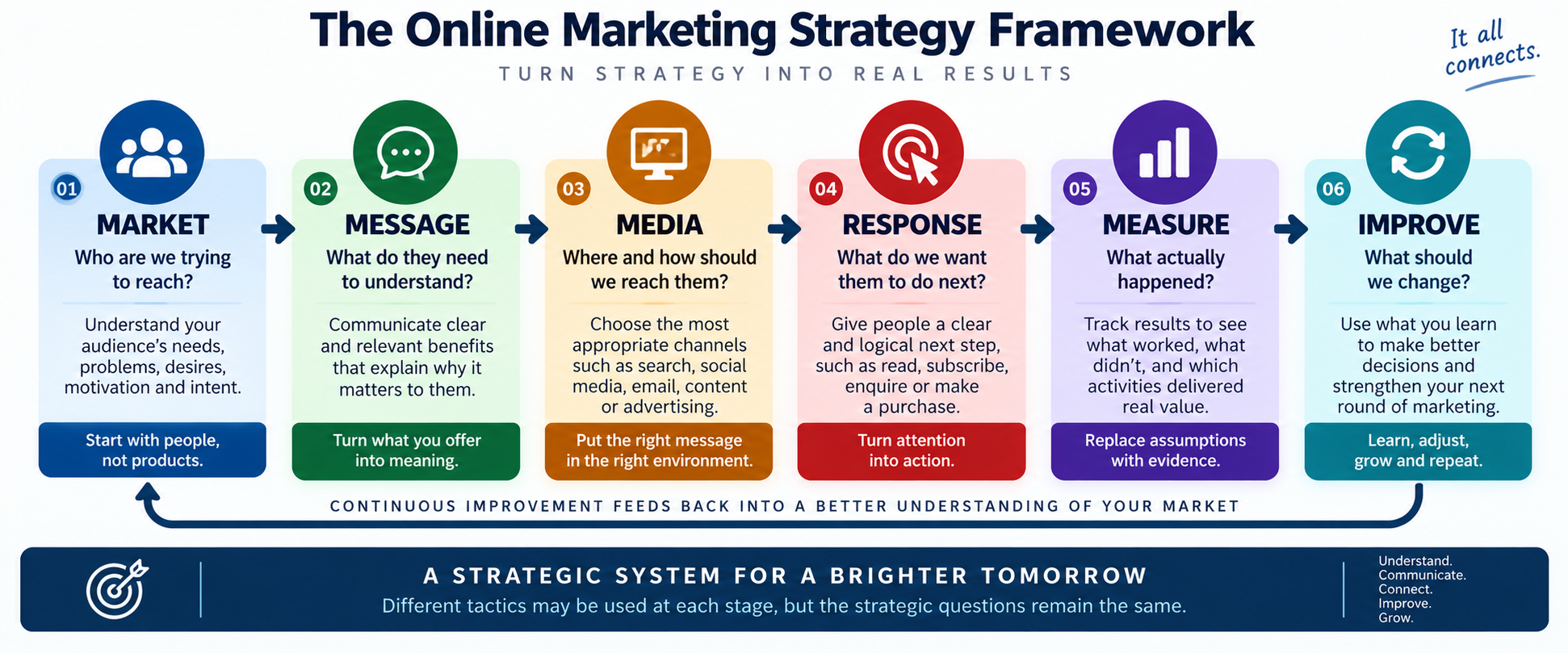 The Online Marketing Strategy Framework

TURN STRATEGY INTO REAL RESULTS

It all connects.

01
MARKET
Who are we trying to reach?

Understand your audience's needs, problems, desires, motivation and intent.

Start with people, not products.

02
MESSAGE
What do they need to understand?

Communicate clear and relevant benefits that explain why it matters to them.

Turn what you offer into meaning.

03
MEDIA
Where and how should we reach them?

Choose the most appropriate channels such as search, social media, email, content or advertising.

Put the right message in the right environment.

04
RESPONSE
What do we want them to do next?

Give people a clear and logical next step, such as read, subscribe, enquire or make a purchase.

Turn attention into action.

05
MEASURE
What actually happened?

Track results to see what worked, what didn't, and which activities delivered real value.

Replace assumptions with evidence.

06
IMPROVE
What should we change?

Use what you learn to make better decisions and strengthen your next round of marketing.

Learn, adjust, grow and repeat.

CONTINUOUS IMPROVEMENT FEEDS BACK INTO A BETTER UNDERSTANDING OF YOUR MARKET

A STRATEGIC SYSTEM FOR A BRIGHTER TOMORROW
Different tactics may be used at each stage, but the strategic questions remain the same.

Understand.
Communicate.
Connect.
Improve.
Grow.